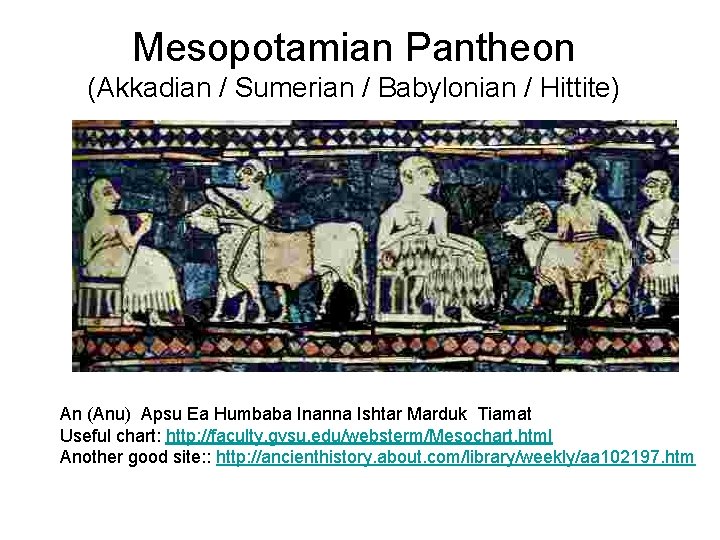 Mesopotamian Pantheon
(Akkadian / Sumerian / Babylonian / Hittite)

An (Anu) Apsu Ea Humbaba Inanna Ishtar Marduk Tiamat
Useful chart: http://faculty.gvsu.edu/websterm/Mesochart.html
Another good site:: http://ancienthistory.about.com/library/weekly/aa102197.htm